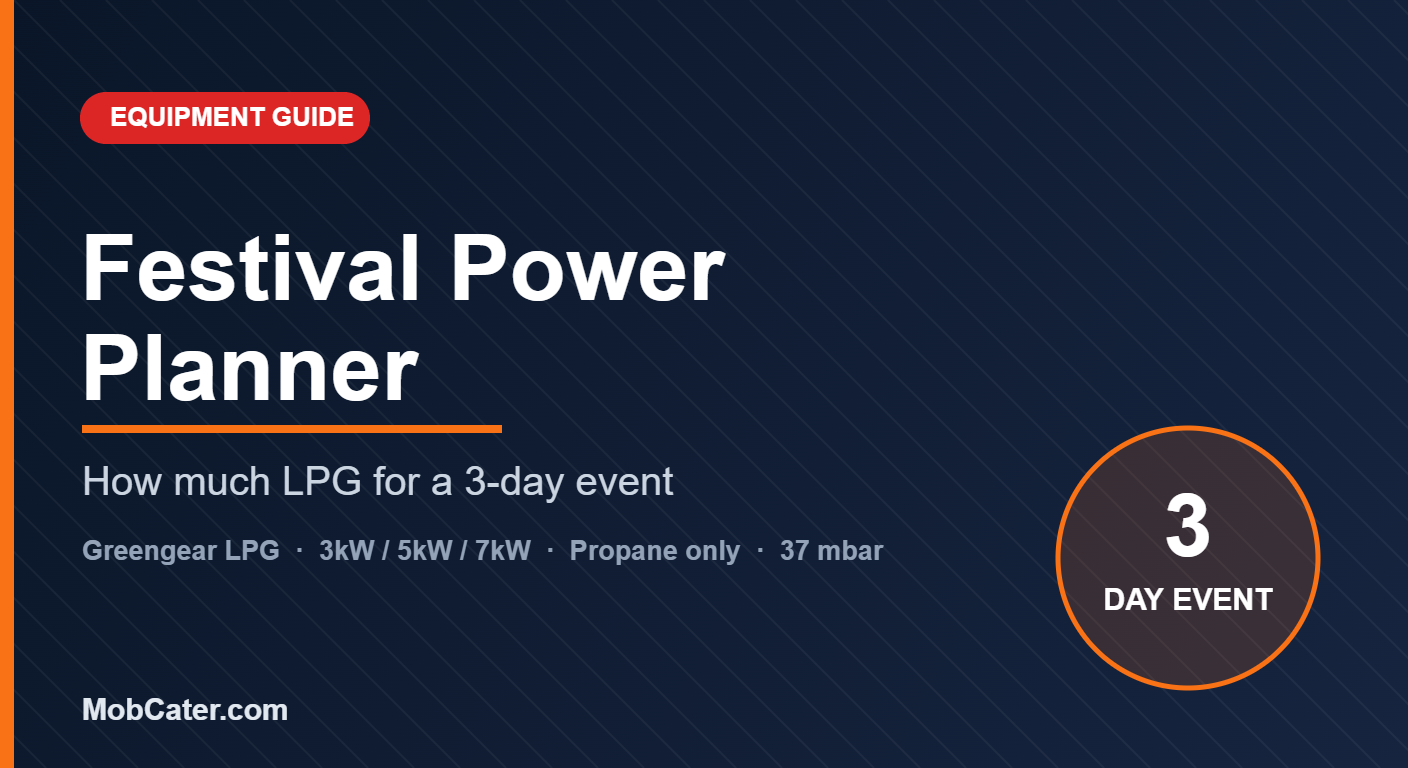 EQUIPMENT GUIDE

Festival Power Planner

How much LPG for a 3-day event

Greengear LPG · 3kW / 5kW / 7kW · Propane only · 37 mbar

3
DAY EVENT

MobCater.com